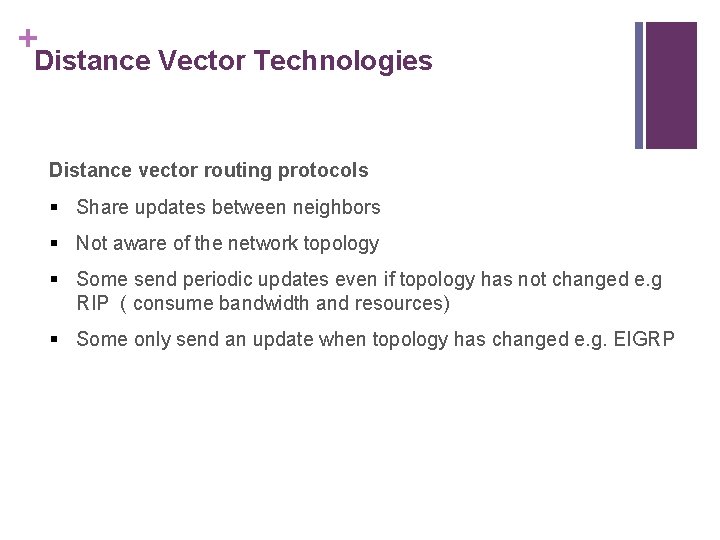 +
Distance Vector Technologies

Distance vector routing protocols

▪ Share updates between neighbors

▪ Not aware of the network topology

▪ Some send periodic updates even if topology has not changed e.g RIP ( consume bandwidth and resources)

▪ Some only send an update when topology has changed e.g. EIGRP